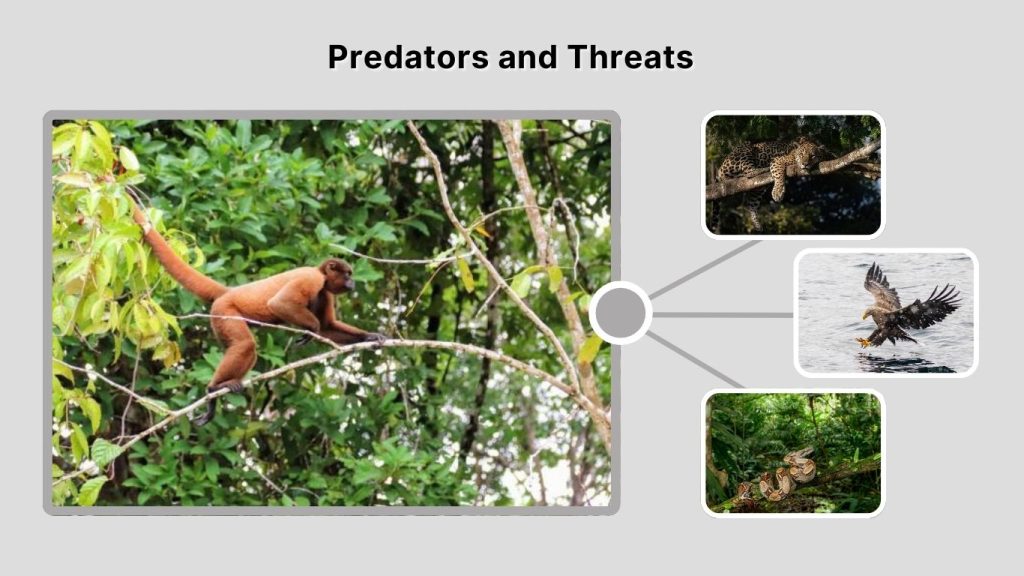 Predators and Threats